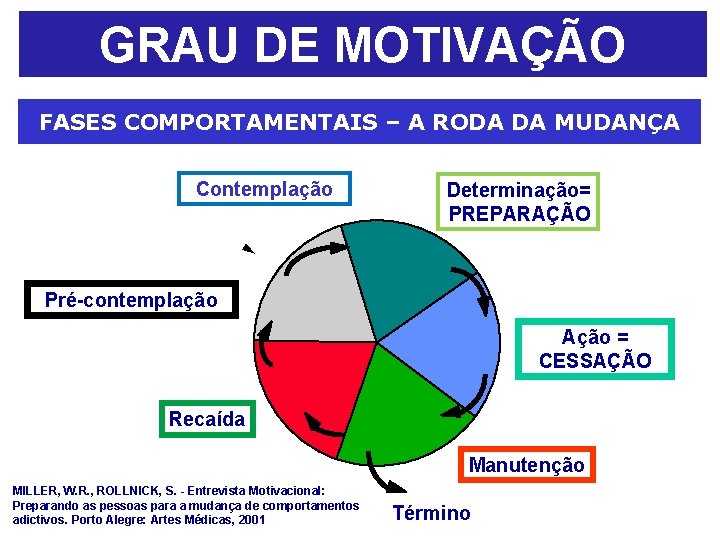 GRAU DE MOTIVAÇÃO

FASES COMPORTAMENTAIS – A RODA DA MUDANÇA

Contemplação

Determinação= PREPARAÇÃO

Pré-contemplação

Ação = CESSAÇÃO

Recaída

Manutenção

Término

MILLER, W.R., ROLLNICK, S. - Entrevista Motivacional: Preparando as pessoas para a mudança de comportamentos adictivos. Porto Alegre: Artes Médicas, 2001